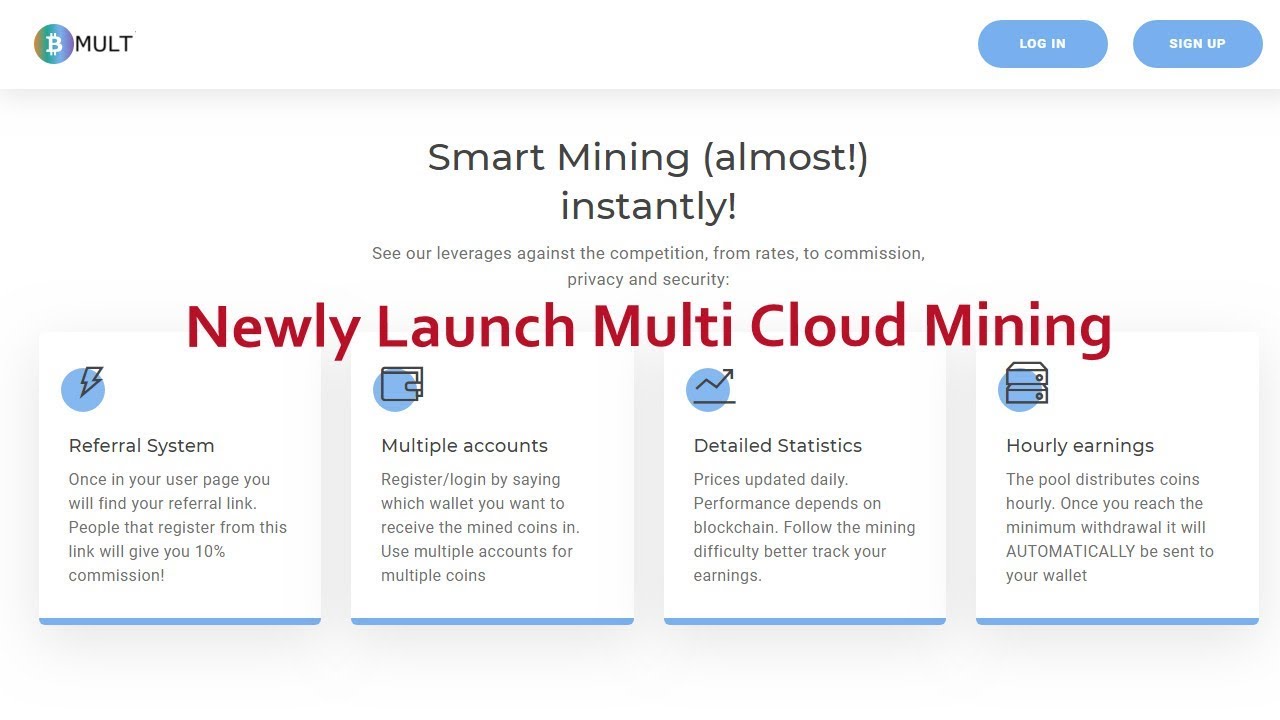 MULT

LOG IN

SIGN UP

Smart Mining (almost!) instantly!

See our leverages against the competition, from rates, to commission, privacy and security:

Newly Launch Multi Cloud Mining

Referral System

Once in your user page you will find your referral link. People that register from this link will give you 10% commission!

Multiple accounts

Register/login by saying which wallet you want to receive the mined coins in. Use multiple accounts for multiple coins

Detailed Statistics

Prices updated daily. Performance depends on blockchain. Follow the mining difficulty better track your earnings.

Hourly earnings

The pool distributes coins hourly. Once you reach the minimum withdrawal it will AUTOMATICALLY be sent to your wallet